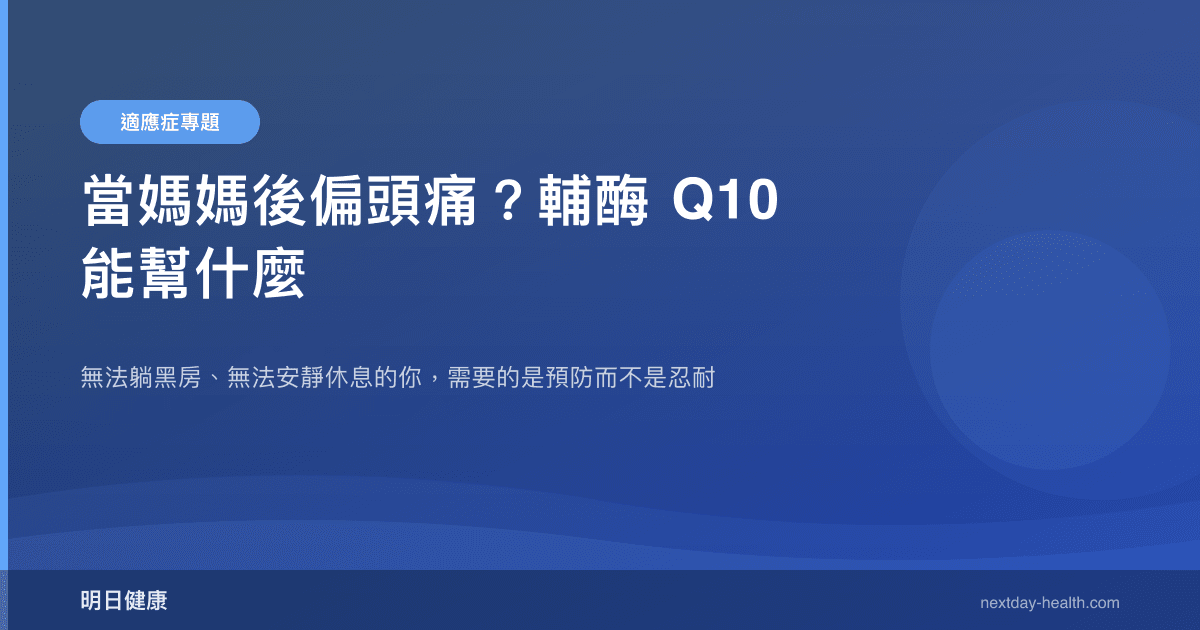 適應症專題

當媽媽後偏頭痛？輔酶 Q10 能幫什麼

無法躺黑房、無法安靜休息的你，需要的是預防而不是忍耐

明日健康

nextday-health.com